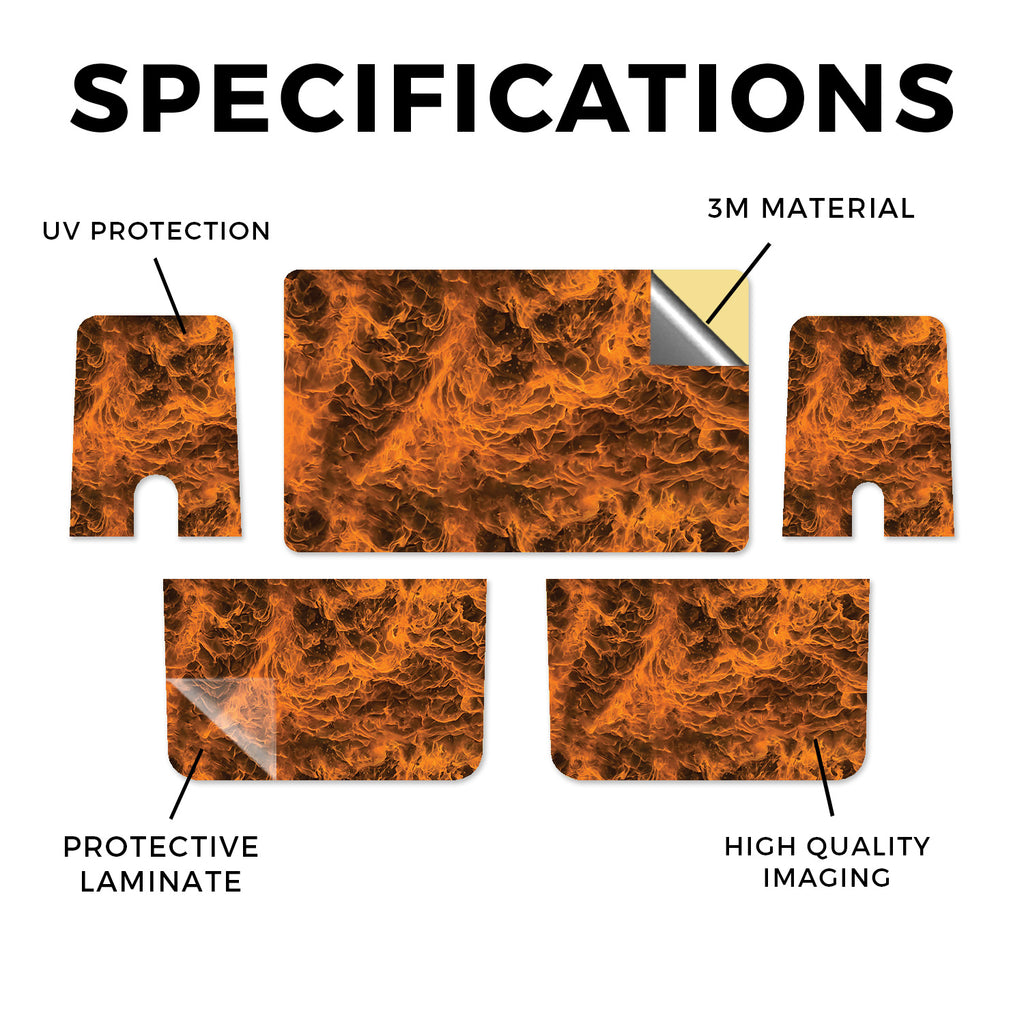 SPECIFICATIONS

UV PROTECTION

3M MATERIAL

PROTECTIVE LAMINATE

HIGH QUALITY IMAGING